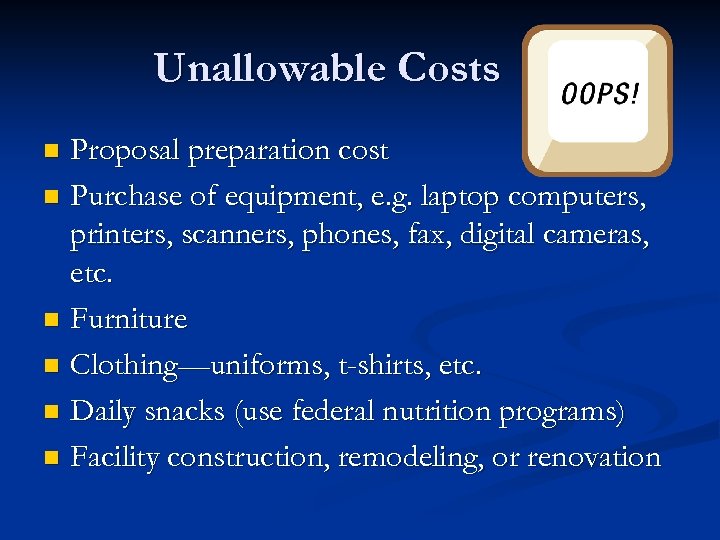 Unallowable Costs

OOPS!

- Proposal preparation cost
- Purchase of equipment, e.g. laptop computers, printers, scanners, phones, fax, digital cameras, etc.
- Furniture
- Clothing—uniforms, t-shirts, etc.
- Daily snacks (use federal nutrition programs)
- Facility construction, remodeling, or renovation